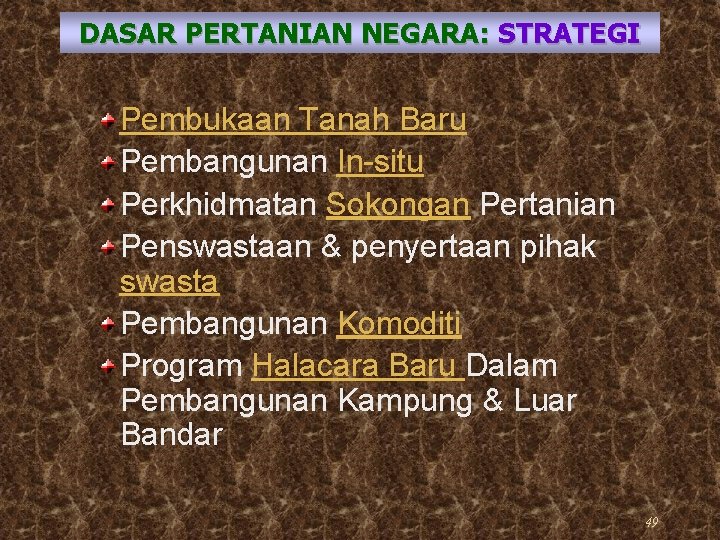 DASAR PERTANIAN NEGARA: STRATEGI

Pembukaan Tanah Baru
Pembangunan In-situ
Perkhidmatan Sokongan Pertanian
Penswastaan & penyertaan pihak swasta
Pembangunan Komoditi
Program Halacara Baru Dalam Pembangunan Kampung & Luar Bandar

49